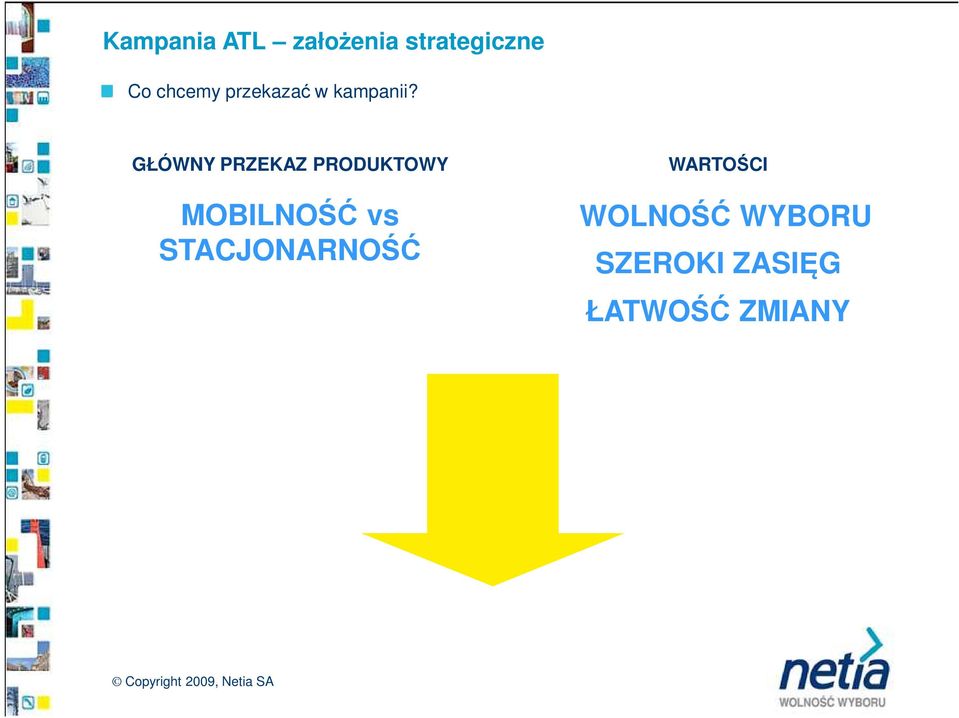 Kampania ATL – założenia strategiczne

Co chcemy przekazać w kampanii?

GŁÓWNY PRZEKAZ PRODUKTOWY

MOBILNOŚĆ vs STACJONARNOŚĆ

WARTOŚCI

WOLNOŚĆ WYBORU

SZEROKI ZASIĘG

ŁATWOŚĆ ZMIANY

© Copyright 2009, Netia SA

netia

WOLNOŚĆ WYBORU